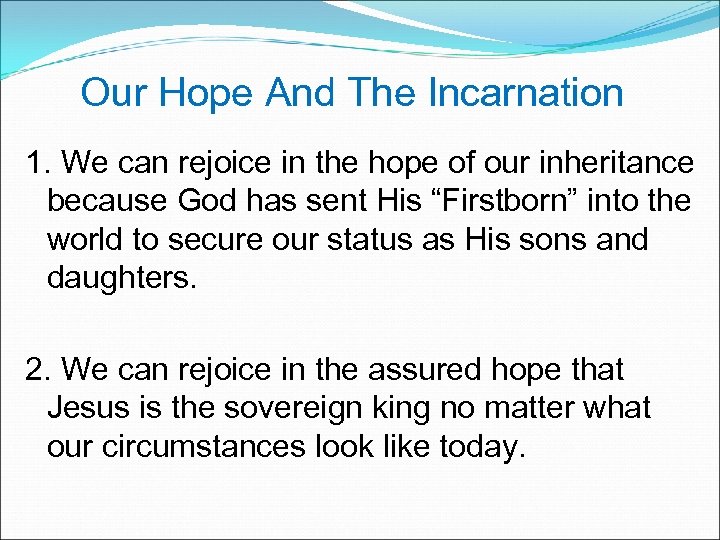 Our Hope And The Incarnation

1. We can rejoice in the hope of our inheritance because God has sent His “Firstborn” into the world to secure our status as His sons and daughters.

2. We can rejoice in the assured hope that Jesus is the sovereign king no matter what our circumstances look like today.